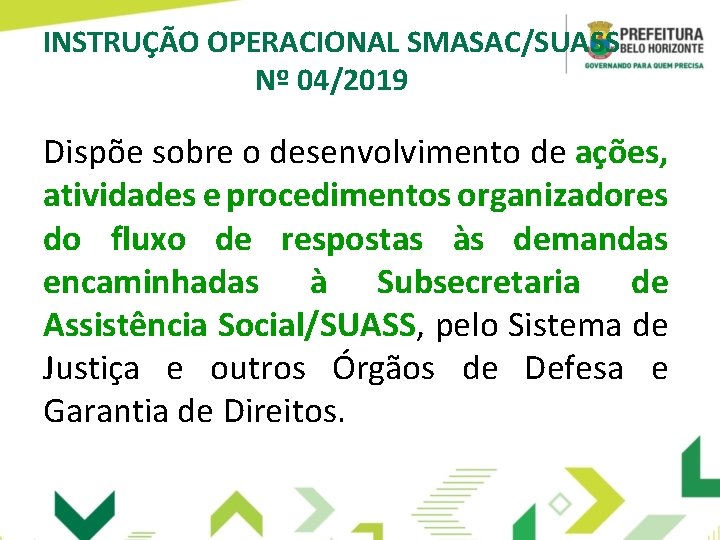 INSTRUÇÃO OPERACIONAL SMASAC/SUASS
Nº 04/2019

PREFEITURA
BELO HORIZONTE
GOVERNANDO PARA QUEM PRECISA

Dispõe sobre o desenvolvimento de ações, atividades e procedimentos organizadores do fluxo de respostas às demandas encaminhadas à Subsecretaria de Assistência Social/SUASS, pelo Sistema de Justiça e outros Órgãos de Defesa e Garantia de Direitos.